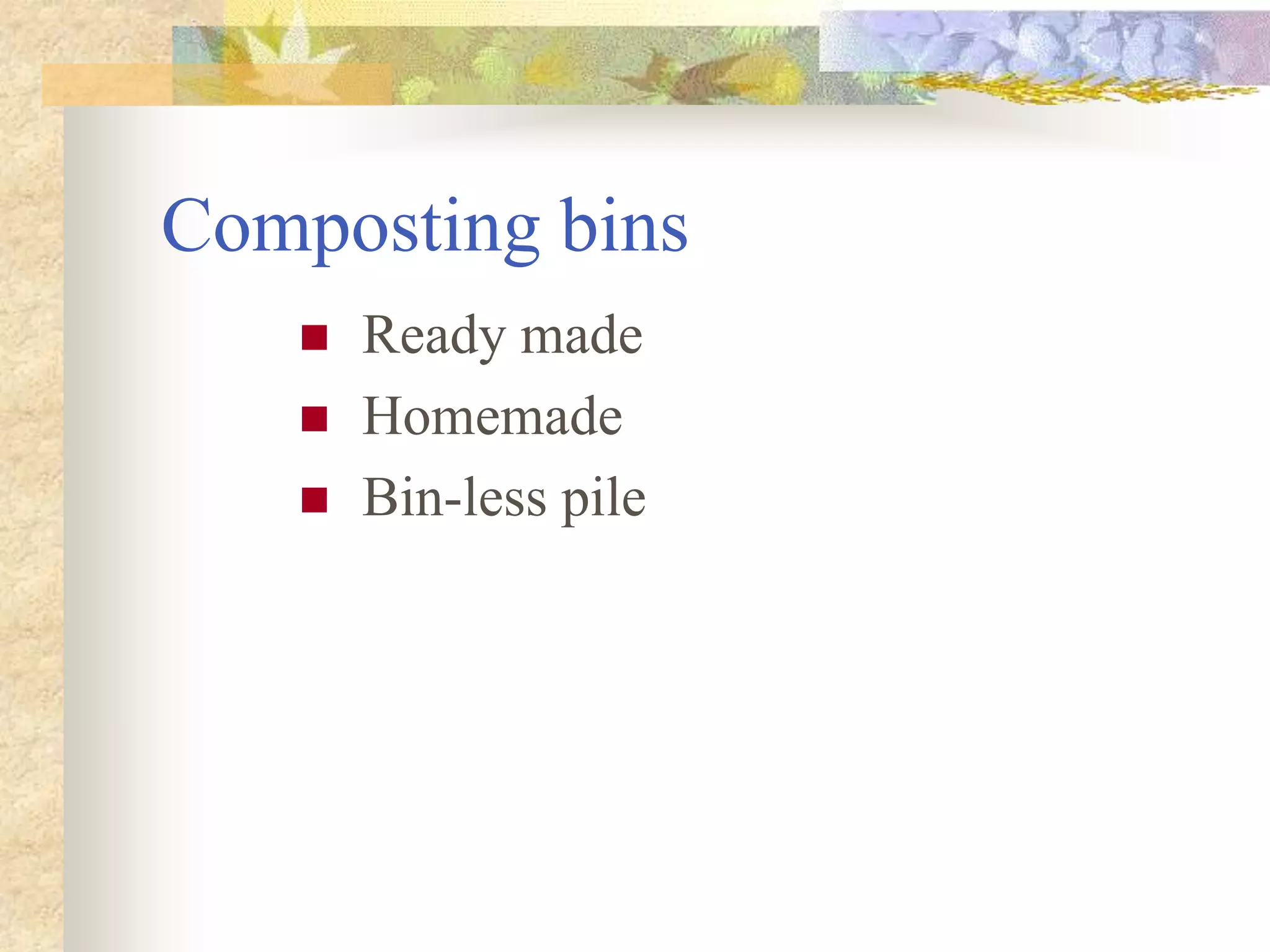 Composting bins

- Ready made
- Homemade
- Bin-less pile